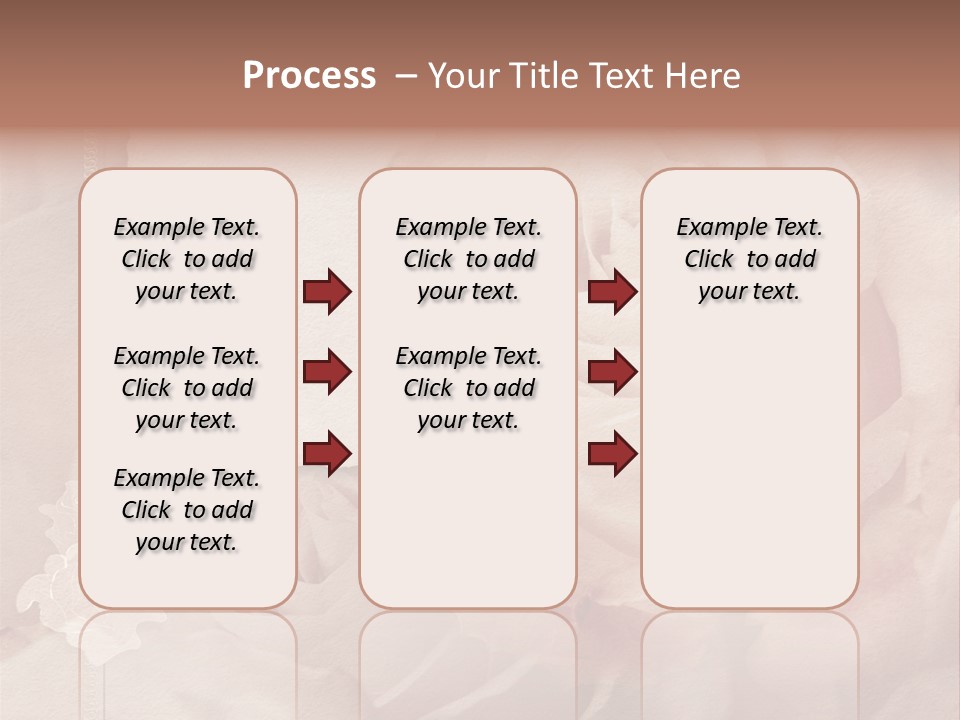 Process – Your Title Text Here

Example Text. Click to add your text.

Example Text. Click to add your text.

Example Text. Click to add your text.

Example Text. Click to add your text.

Example Text. Click to add your text.

Example Text. Click to add your text.